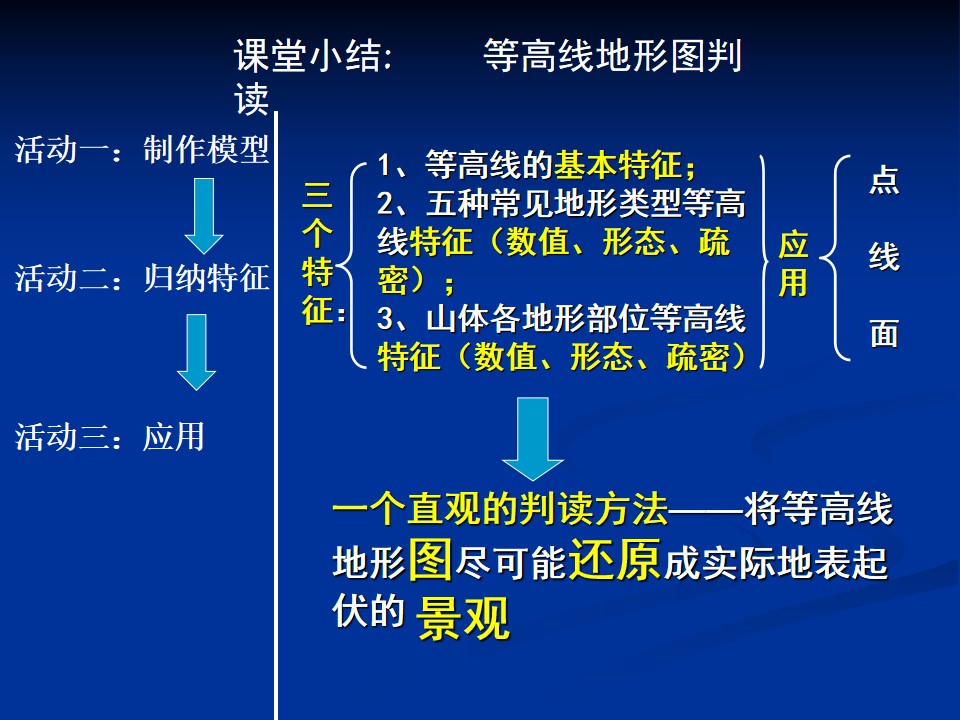 课堂小结：　等高线地形图判读

活动一：制作模型

活动二：归纳特征

活动三：应用

三个特征：

1、等高线的基本特征；
2、五种常见地形类型等高线特征（数值、形态、疏密）；
3、山体各地形部位等高线特征（数值、形态、疏密）

应用

点
线
面

一个直观的判读方法——将等高线地形图尽可能还原成实际地表起伏的景观